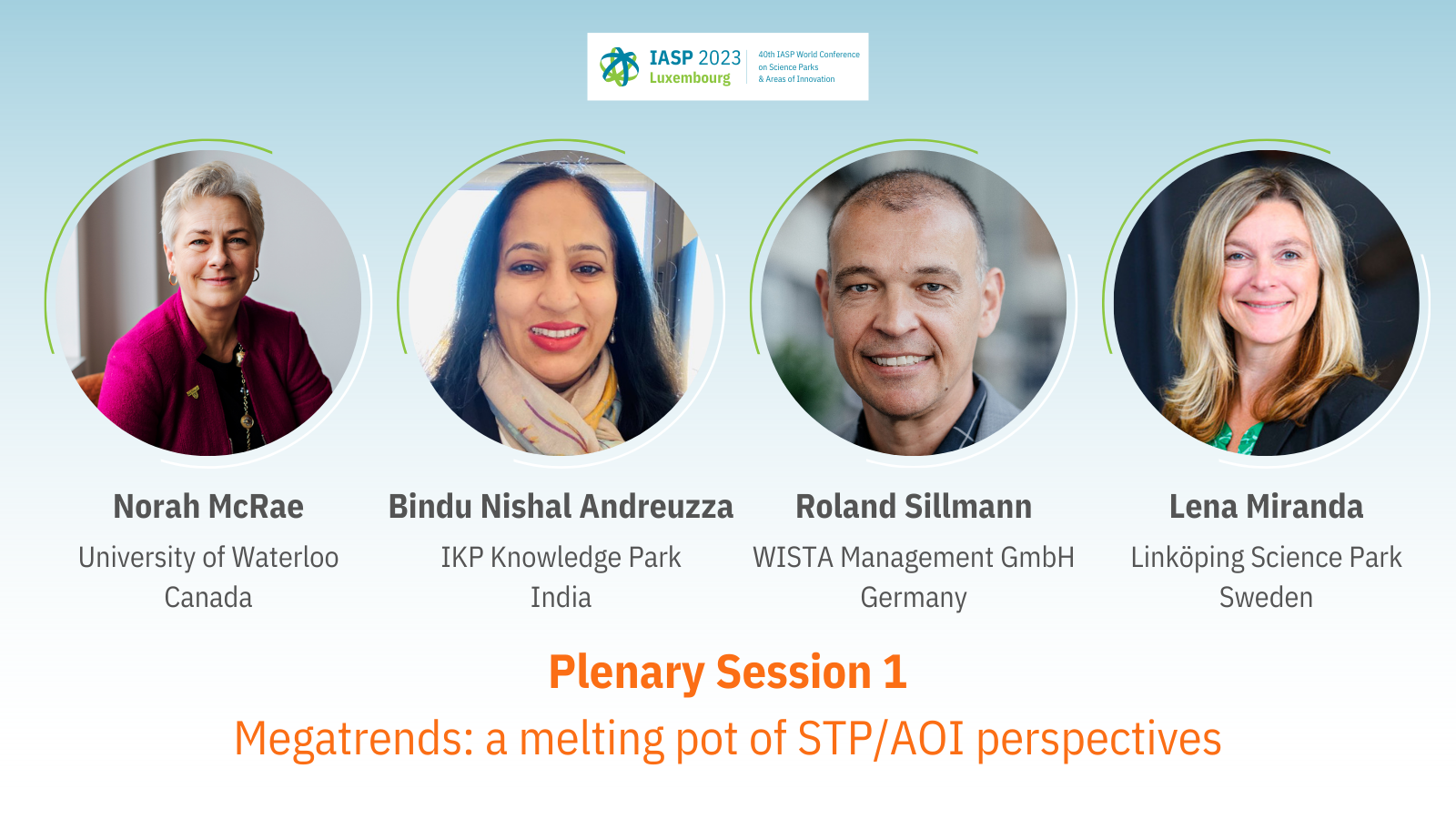 IASP 2023 Luxembourg
40th IASP World Conference on Science Parks & Areas of Innovation

Norah McRae
University of Waterloo
Canada

Bindu Nishal Andreuzza
IKP Knowledge Park
India

Roland Sillmann
WISTA Management GmbH
Germany

Lena Miranda
Linköping Science Park
Sweden

Plenary Session 1
Megatrends: a melting pot of STP/AOI perspectives